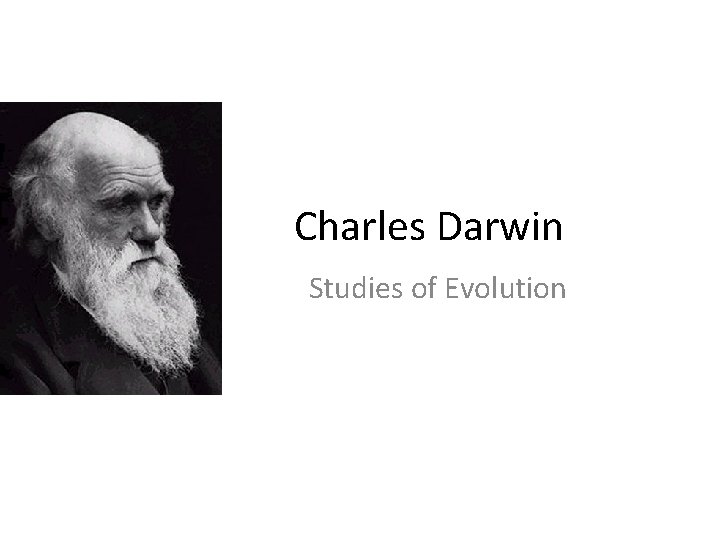 Charles Darwin

Studies of Evolution